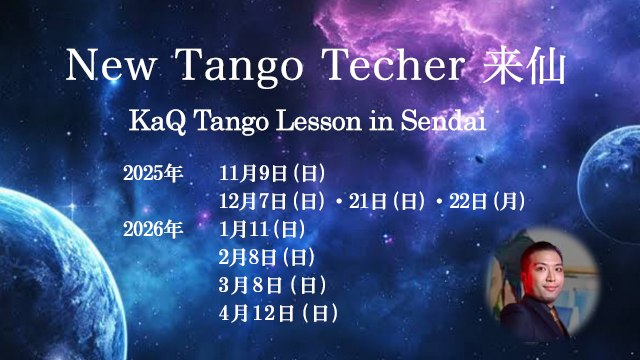 New Tango Techer 来仙

KaQ Tango Lesson in Sendai

2025年 11月9日（日）
12月7日（日）・21日（日）・22日（月）
2026年 1月11（日）
2月8日（日）
3月8日（日）
4月12日（日）